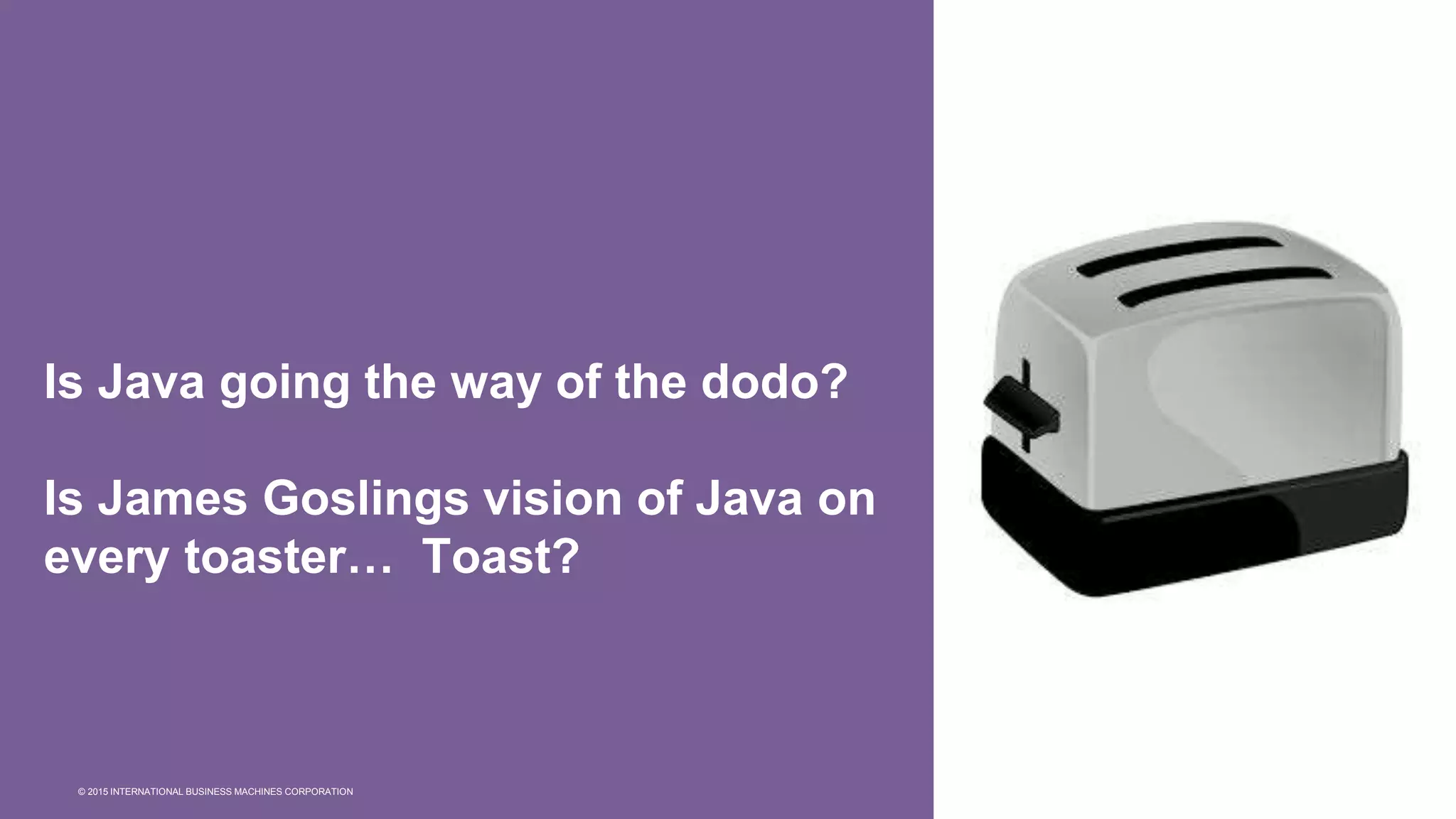 Is Java going the way of the dodo?

Is James Goslings vision of Java on every toaster… Toast?

© 2015 INTERNATIONAL BUSINESS MACHINES CORPORATION